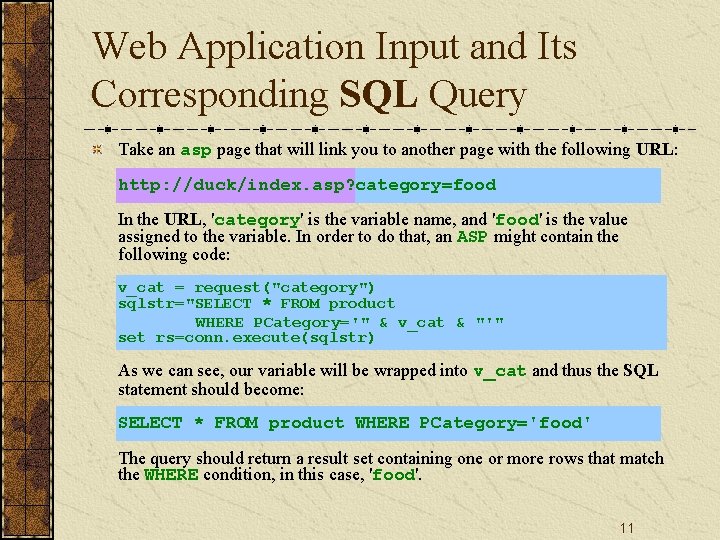 Web Application Input and Its Corresponding SQL Query

Take an asp page that will link you to another page with the following URL:

http://duck/index.asp?category=food

In the URL, 'category' is the variable name, and 'food' is the value assigned to the variable. In order to do that, an ASP might contain the following code:

v_cat = request("category")
sqlstr="SELECT * FROM product
WHERE PCategory='" & v_cat & "'"
set rs=conn.execute(sqlstr)

As we can see, our variable will be wrapped into v_cat and thus the SQL statement should become:

SELECT * FROM product WHERE PCategory='food'

The query should return a result set containing one or more rows that match the WHERE condition, in this case, 'food'.

11